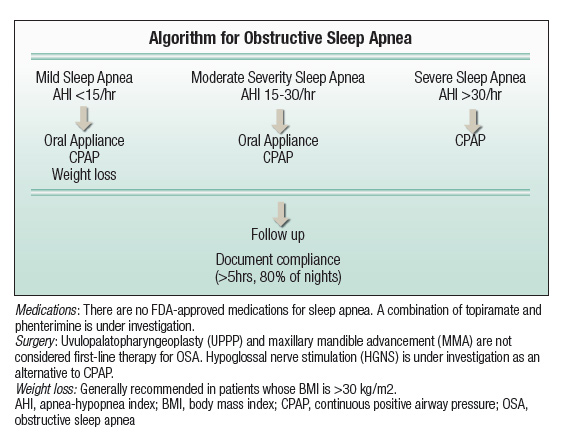 Algorithm for Obstructive Sleep Apnea

Mild Sleep Apnea
AHI <15/hr

Oral Appliance
CPAP
Weight loss

Moderate Severity Sleep Apnea
AHI 15-30/hr

Oral Appliance
CPAP

Severe Sleep Apnea
AHI >30/hr

CPAP

Follow up

Document compliance
(>5hrs, 80% of nights)

Medications: There are no FDA-approved medications for sleep apnea. A combination of topiramate and phenterimine is under investigation.
Surgery: Uvulopalatopharyngeoplasty (UPPP) and maxillary mandible advancement (MMA) are not considered first-line therapy for OSA. Hypoglossal nerve stimulation (HGNS) is under investigation as an alternative to CPAP.
Weight loss: Generally recommended in patients whose BMI is >30 kg/m2.
AHI, apnea-hypopnea index; BMI, body mass index; CPAP, continuous positive airway pressure; OSA, obstructive sleep apnea